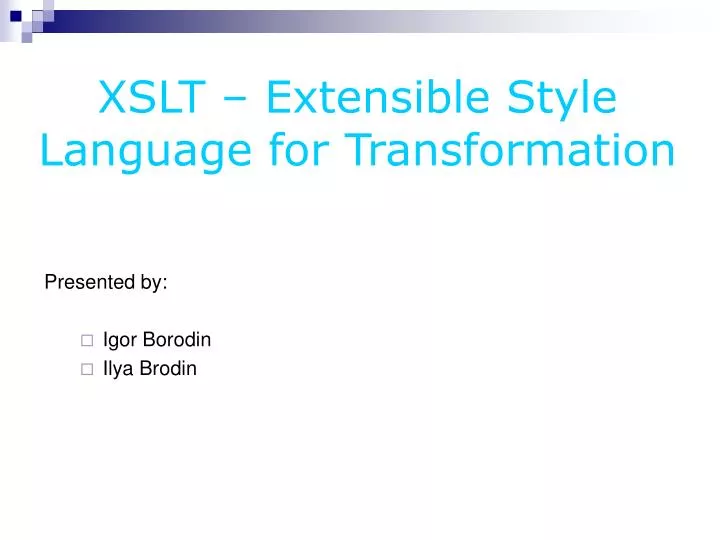 XSLT – Extensible Style Language for Transformation

Presented by:

□ Igor Borodin
□ Ilya Brodin